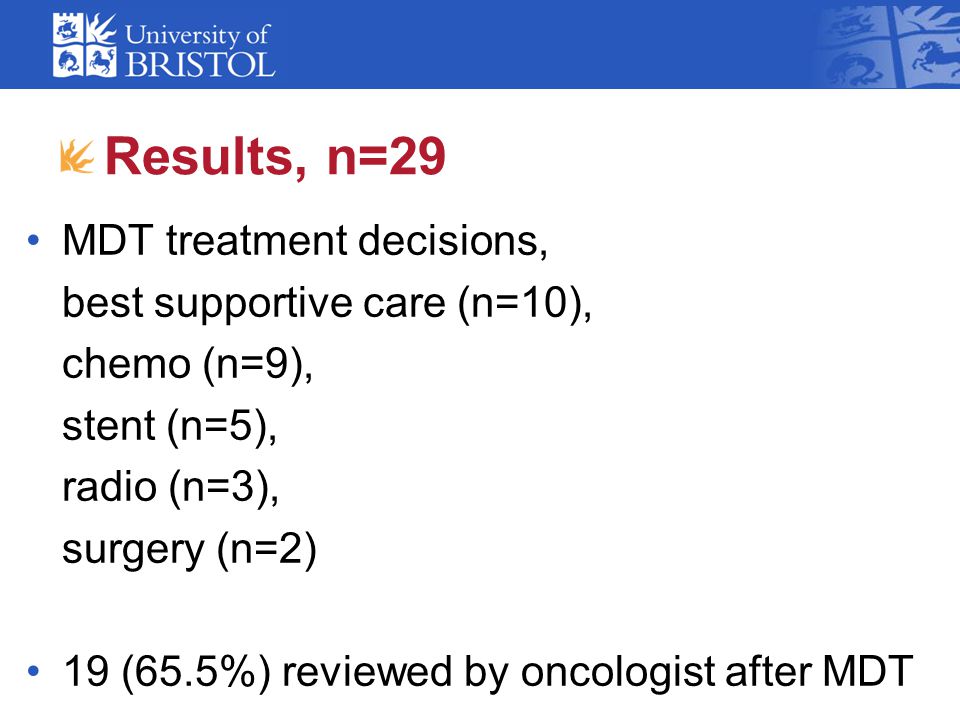 University of BRISTOL

Results, n=29

• MDT treatment decisions,
best supportive care (n=10),
chemo (n=9),
stent (n=5),
radio (n=3),
surgery (n=2)

• 19 (65.5%) reviewed by oncologist after MDT